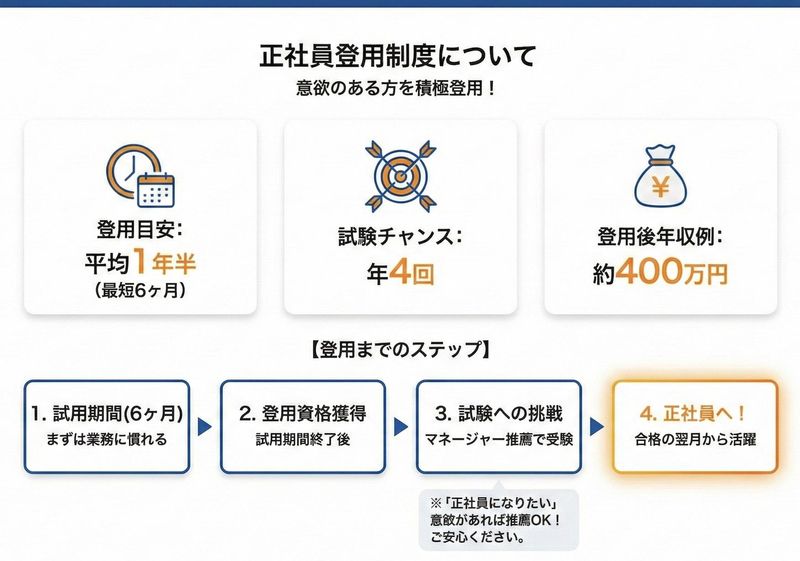 正社員登用制度について
意欲のある方を積極登用！

登用目安：
平均1年半
(最短6ヶ月)

試験チャンス：
年4回

登用後年収例：
約400万円

【登用までのステップ】

1. 試用期間(6ヶ月)
まずは業務に慣れる

2. 登用資格獲得
試用期間終了後

3. 試験への挑戦
マネージャー推薦で受験

4. 正社員へ！
合格の翌月から活躍

※「正社員になりたい」意欲があれば推薦OK！ご安心ください。